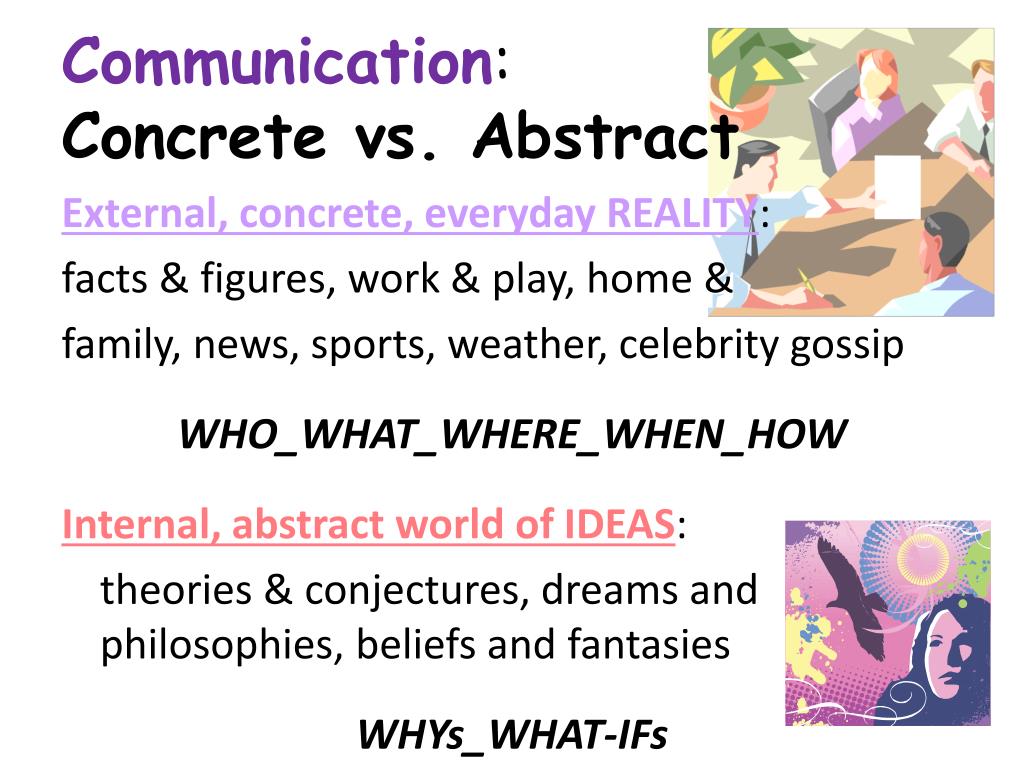 Communication:
Concrete vs. Abstract

External, concrete, everyday REALITY:
facts & figures, work & play, home & family, news, sports, weather, celebrity gossip

WHO_WHAT_WHERE_WHEN_HOW

Internal, abstract world of IDEAS:
theories & conjectures, dreams and philosophies, beliefs and fantasies

WHYs_WHAT-IFs